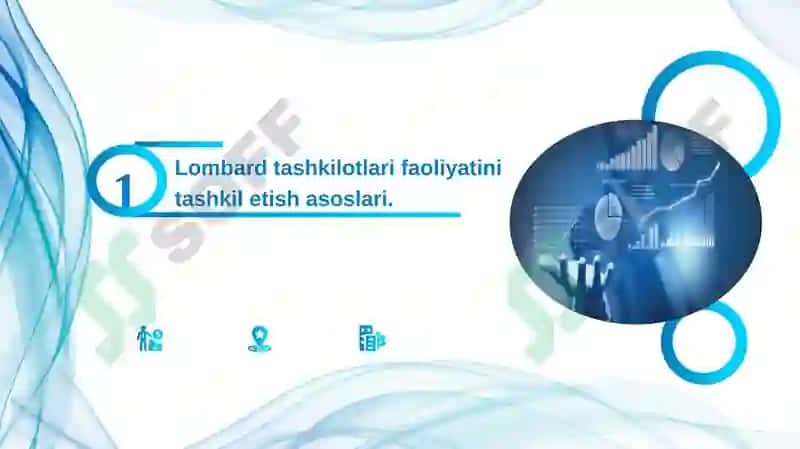 1

Lombard tashkilotlari faoliyatini tashkil etish asoslari.

SOFF

SOFF